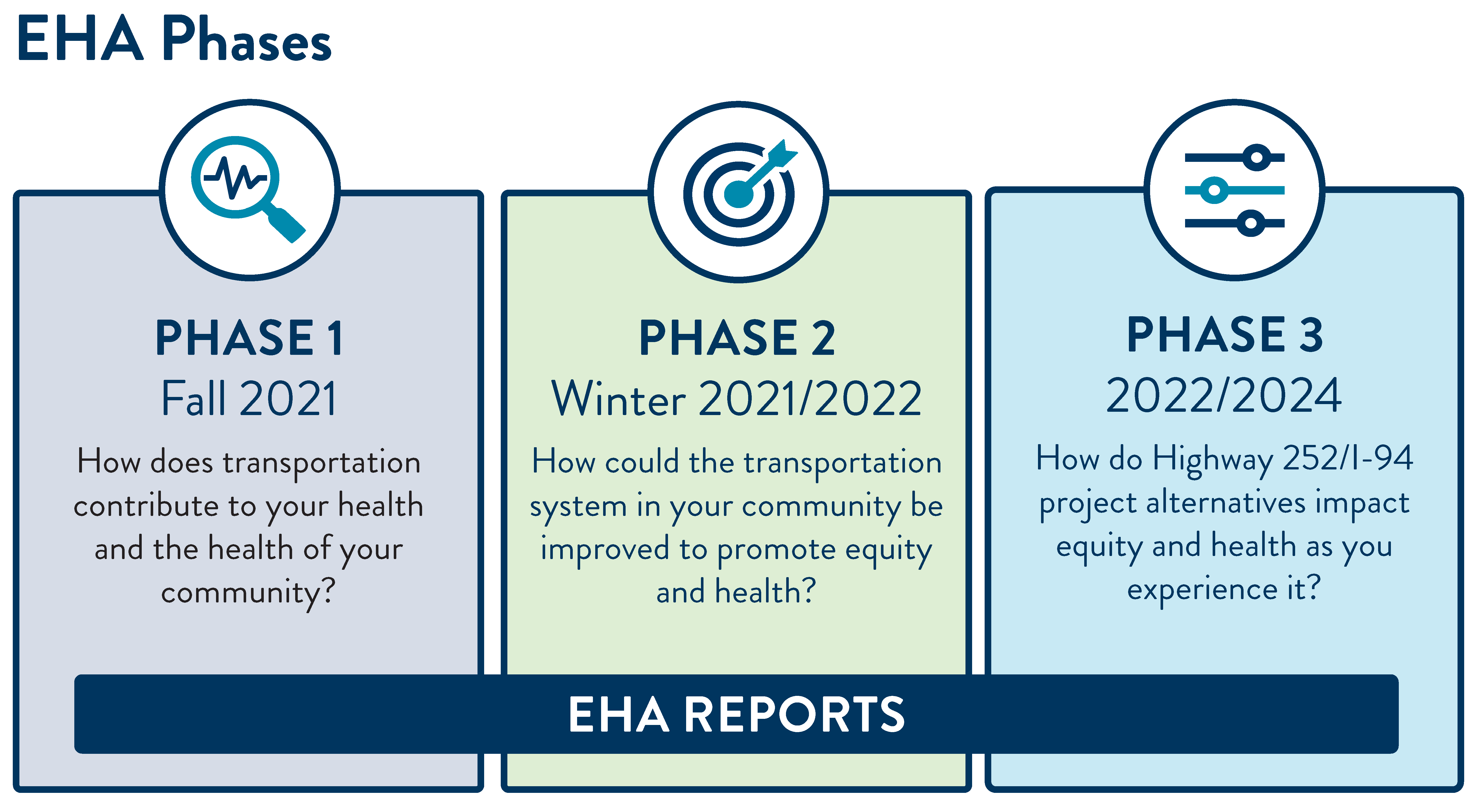 EHA Phases

PHASE 1
Fall 2021
How does transportation contribute to your health and the health of your community?

PHASE 2
Winter 2021/2022
How could the transportation system in your community be improved to promote equity and health?

PHASE 3
2022/2024
How do Highway 252/I-94 project alternatives impact equity and health as you experience it?

EHA REPORTS